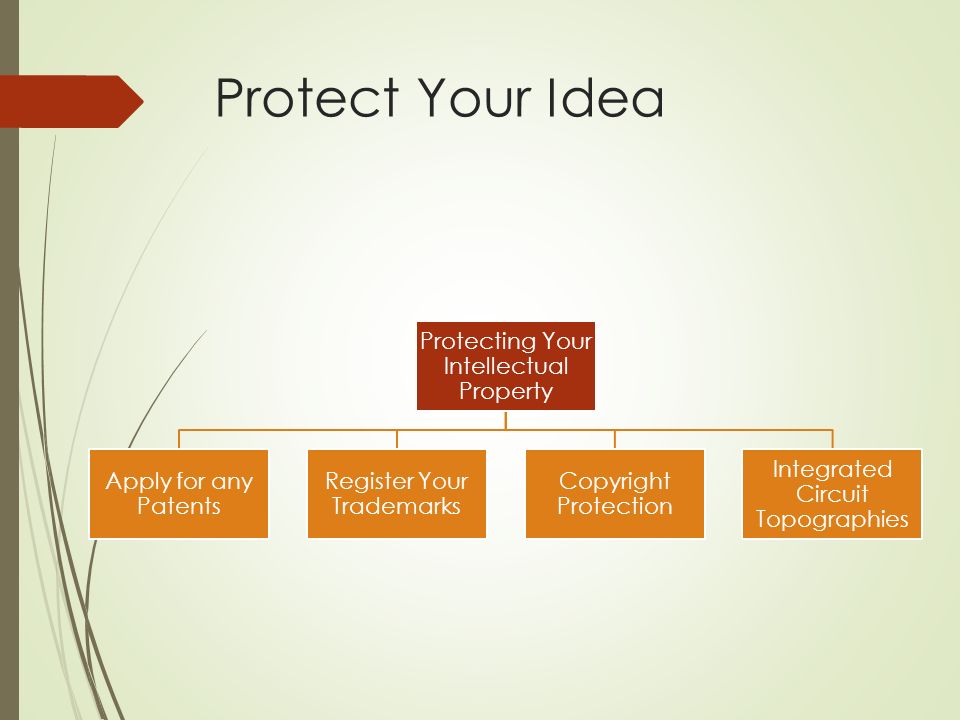 Protect Your Idea

Protecting Your Intellectual Property

Apply for any Patents

Register Your Trademarks

Copyright Protection

Integrated Circuit Topographies